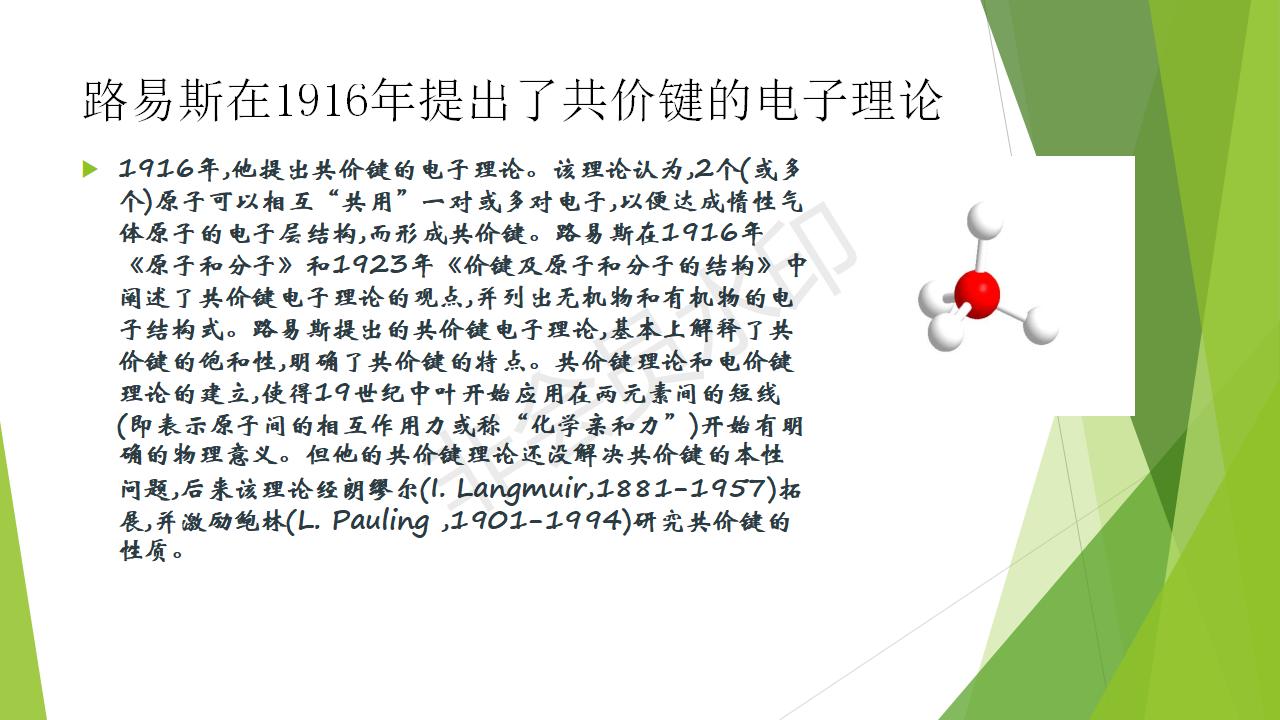 路易斯在1916年提出了共价键的电子理论

1916年,他提出共价键的电子理论。该理论认为,2个(或多个)原子可以相互“共用”一对或多对电子,以便达成惰性气体原子的电子层结构,而形成共价键。路易斯在1916年《原子和分子》和1923年《价键及原子和分子的结构》中阐述了共价键电子理论的观点,并列出无机物和有机物的电子结构式。路易斯提出的共价键电子理论,基本上解释了共价键的饱和性,明确了共价键的特点。共价键理论和电价键理论的建立,使得19世纪中叶开始应用在两元素间的短线(即表示原子间的相互作用力或称“化学亲和力”)开始有明确的物理意义。但他的共价键理论还没解决共价键的本性问题,后来该理论经朗缪尔(I. Langmuir,1881-1957)拓展,并激励鲍林(L. Pauling ,1901-1994)研究共价键的性质。